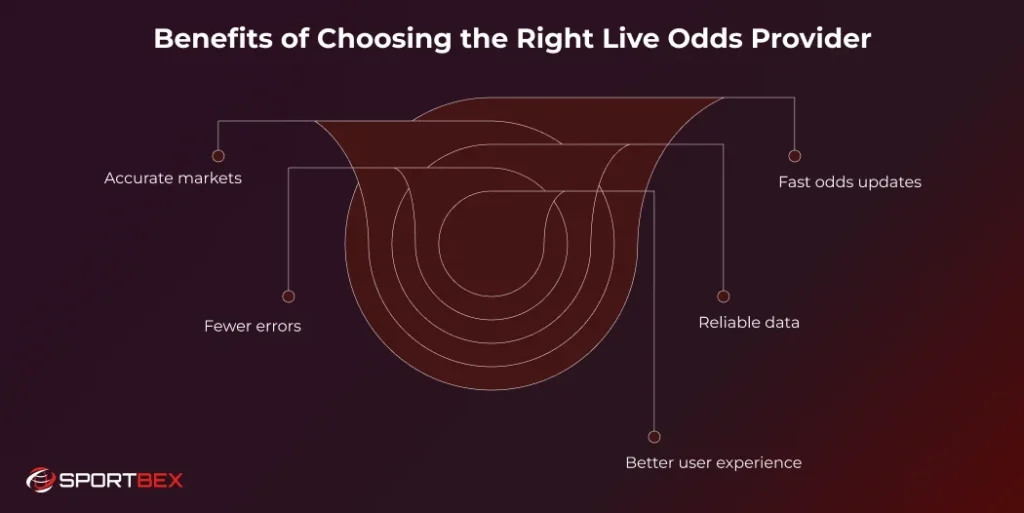 Benefits of Choosing the Right Live Odds Provider

Accurate markets

Fast odds updates

Fewer errors

Reliable data

Better user experience

SPORTBEX